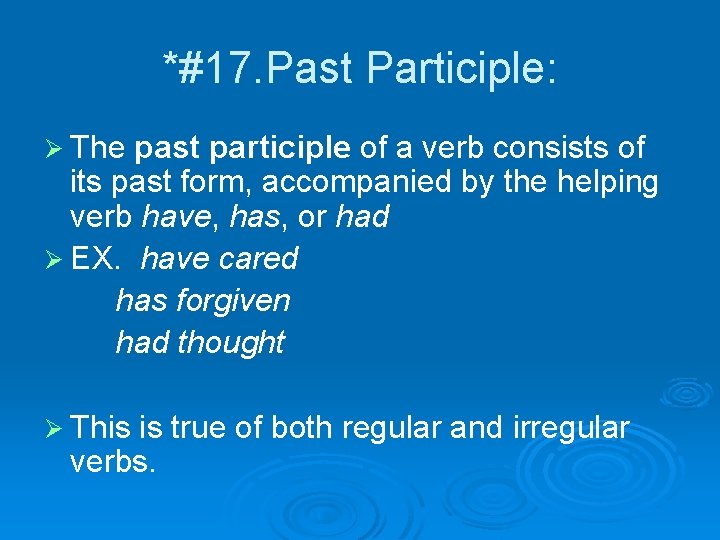 *#17.Past Participle:

➢ The past participle of a verb consists of its past form, accompanied by the helping verb have, has, or had

➢ EX. have cared
has forgiven
had thought

➢ This is true of both regular and irregular verbs.